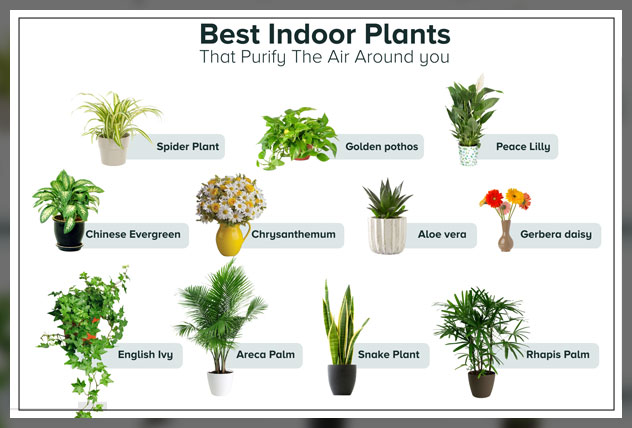 Best Indoor Plants
That Purify The Air Around you

Spider Plant

Golden pothos

Peace Lilly

Chinese Evergreen

Chrysanthemum

Aloe vera

Gerbera daisy

English Ivy

Areca Palm

Snake Plant

Rhapis Palm